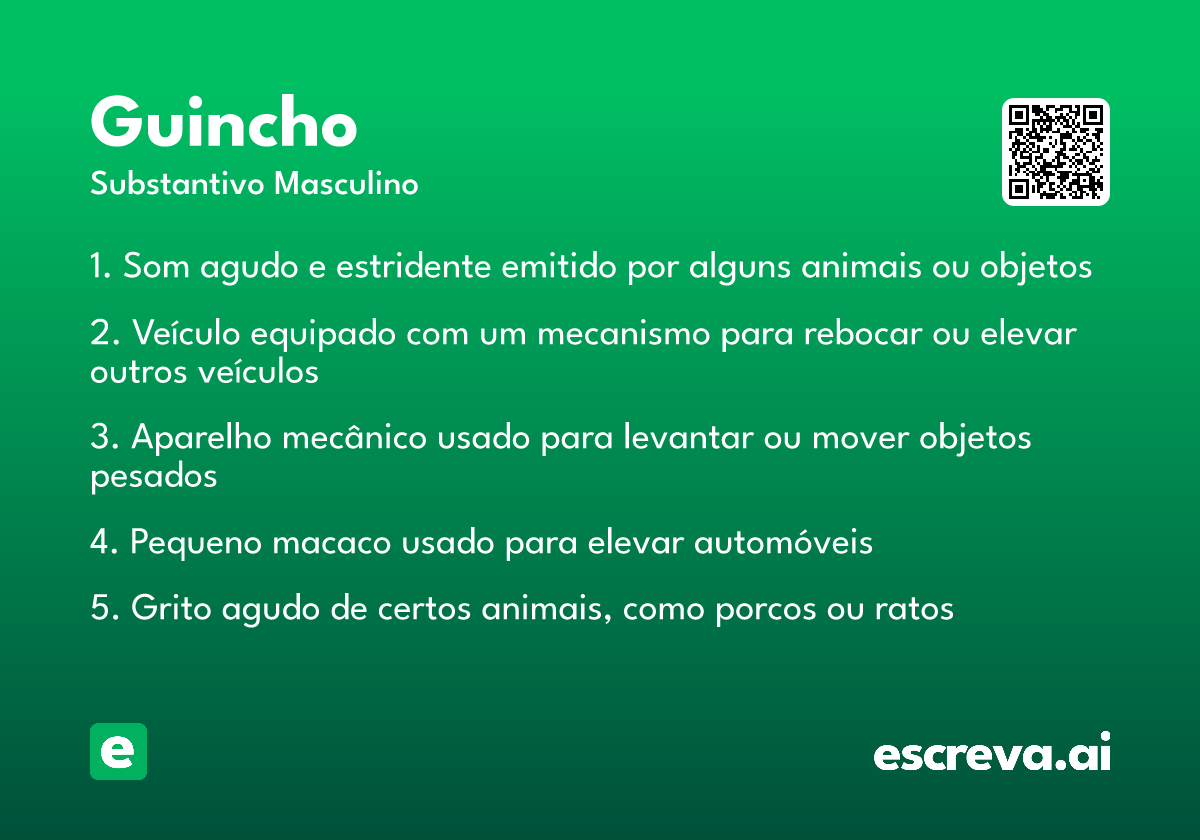 Guincho
Substantivo Masculino

1. Som agudo e estridente emitido por alguns animais ou objetos

2. Veículo equipado com um mecanismo para rebocar ou elevar outros veículos

3. Aparelho mecânico usado para levantar ou mover objetos pesados

4. Pequeno macaco usado para elevar automóveis

5. Grito agudo de certos animais, como porcos ou ratos

e

escreva.ai